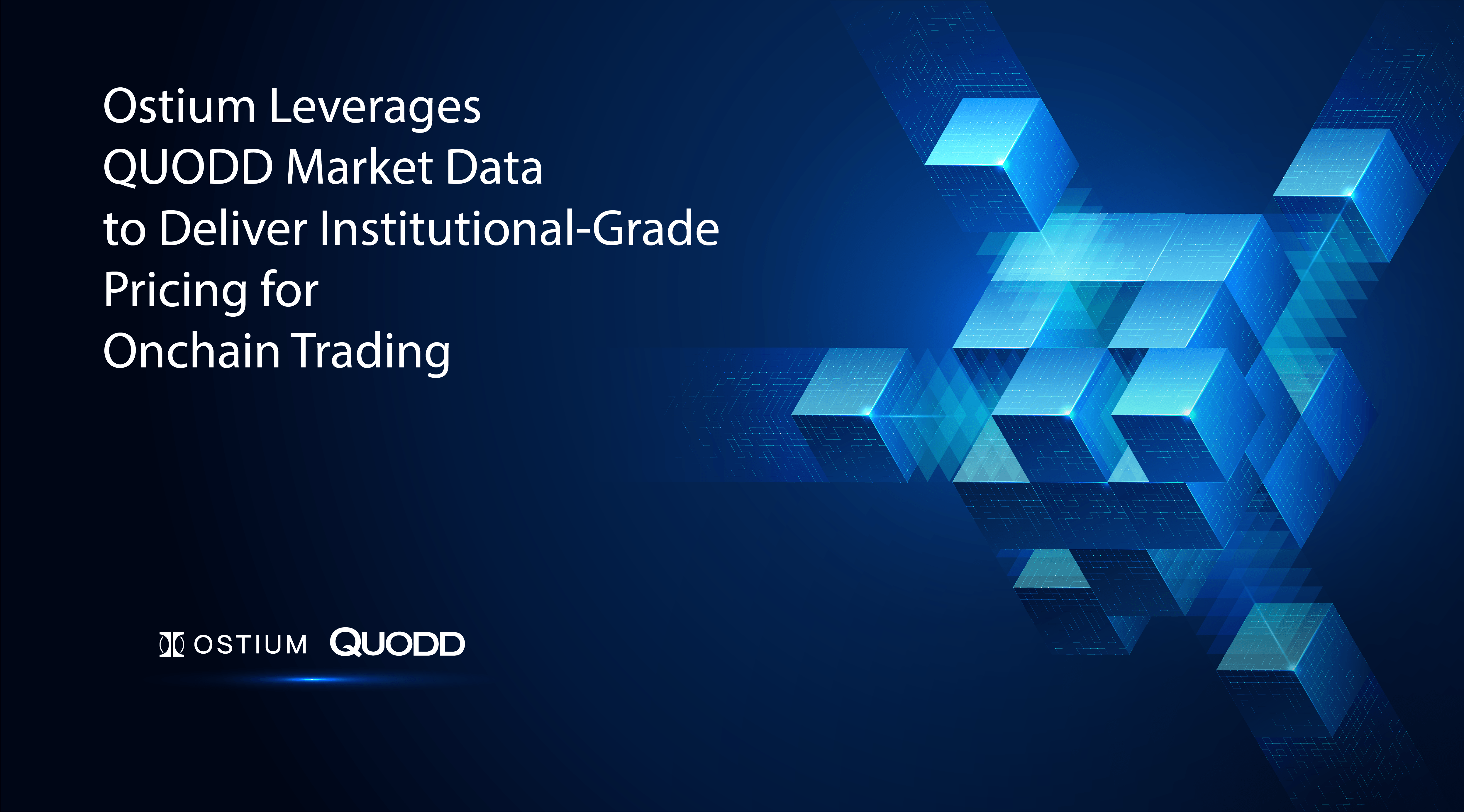 Ostium Leverages QUODD Market Data to Deliver Institutional-Grade Pricing for Onchain Trading

OSTIUM QUODD